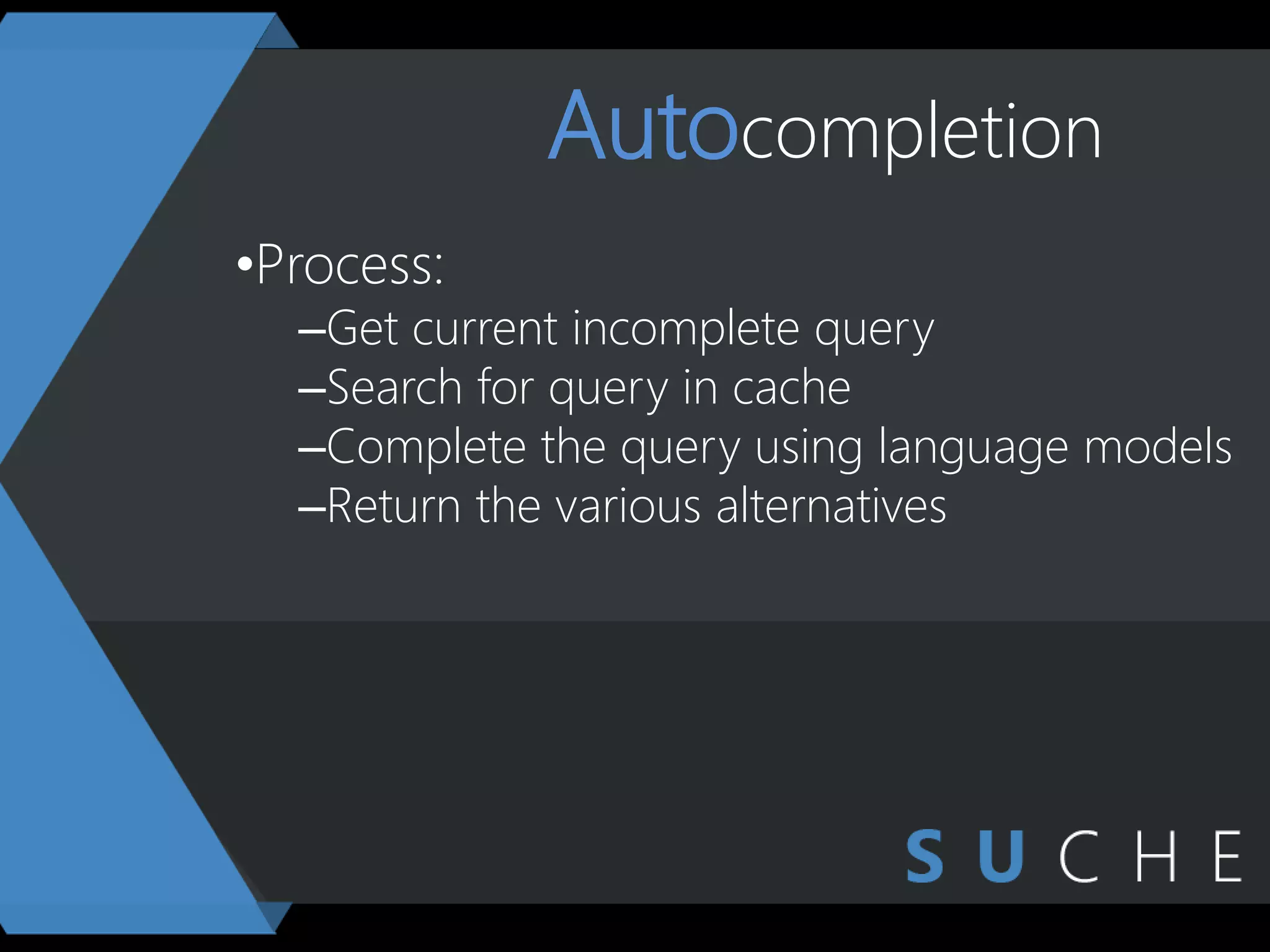 Autocompletion

•Process:
–Get current incomplete query
–Search for query in cache
–Complete the query using language models
–Return the various alternatives

SUCHE